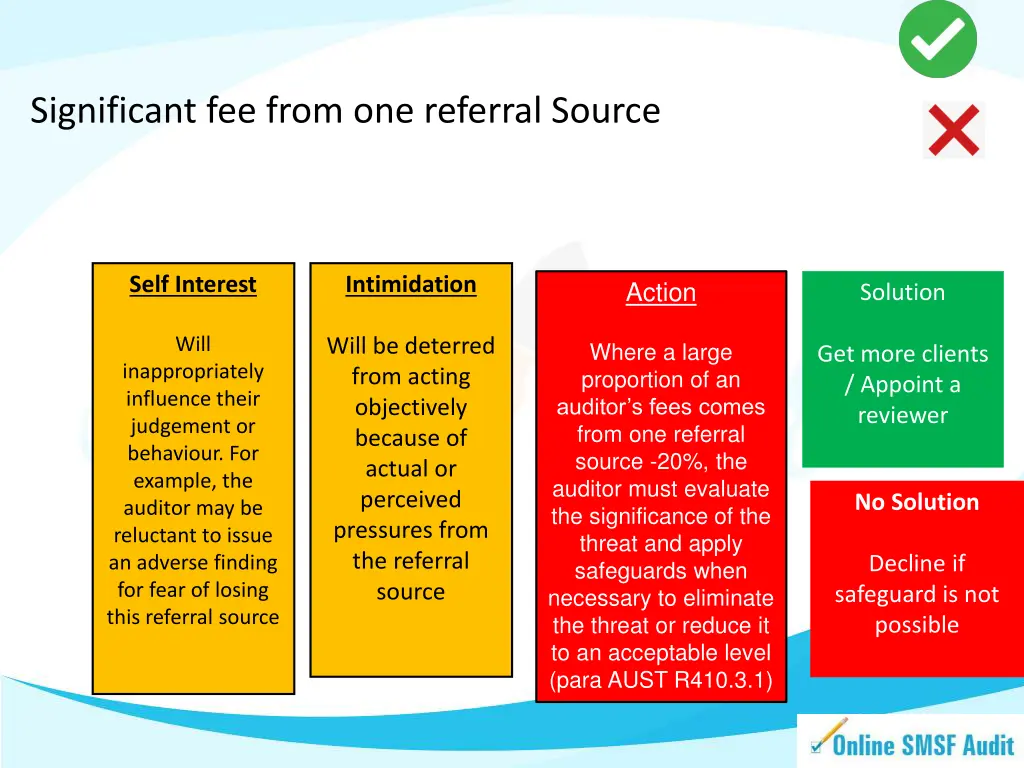 Significant fee from one referral Source

Self Interest

Will inappropriately influence their judgement or behaviour. For example, the auditor may be reluctant to issue an adverse finding for fear of losing this referral source

Intimidation

Will be deterred from acting objectively because of actual or perceived pressures from the referral source

Action

Where a large proportion of an auditor's fees comes from one referral source -20%, the auditor must evaluate the significance of the threat and apply safeguards when necessary to eliminate the threat or reduce it to an acceptable level (para AUST R410.3.1)

Solution

Get more clients / Appoint a reviewer

No Solution

Decline if safeguard is not possible

Online SMSF Audit